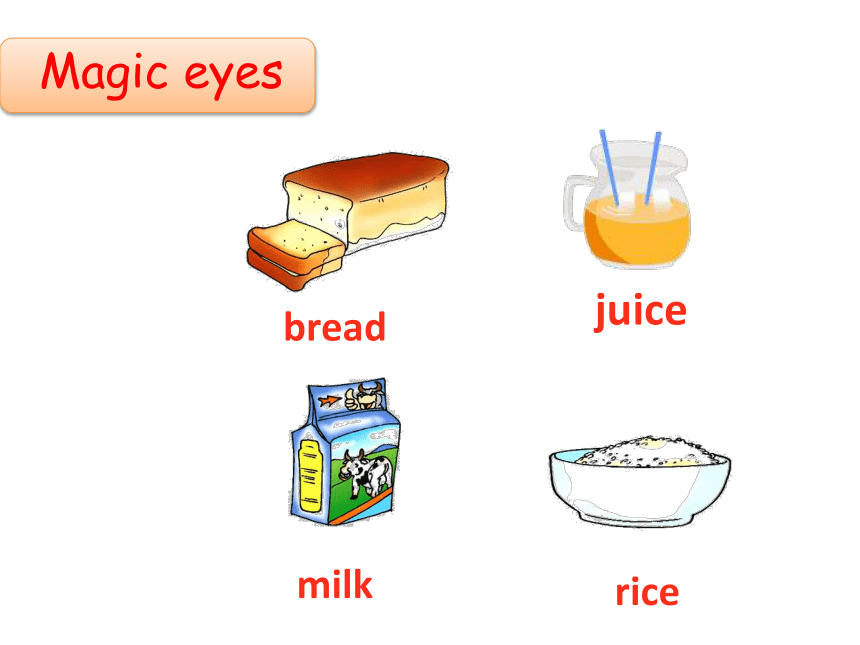 Magic eyes

bread

juice

milk

rice